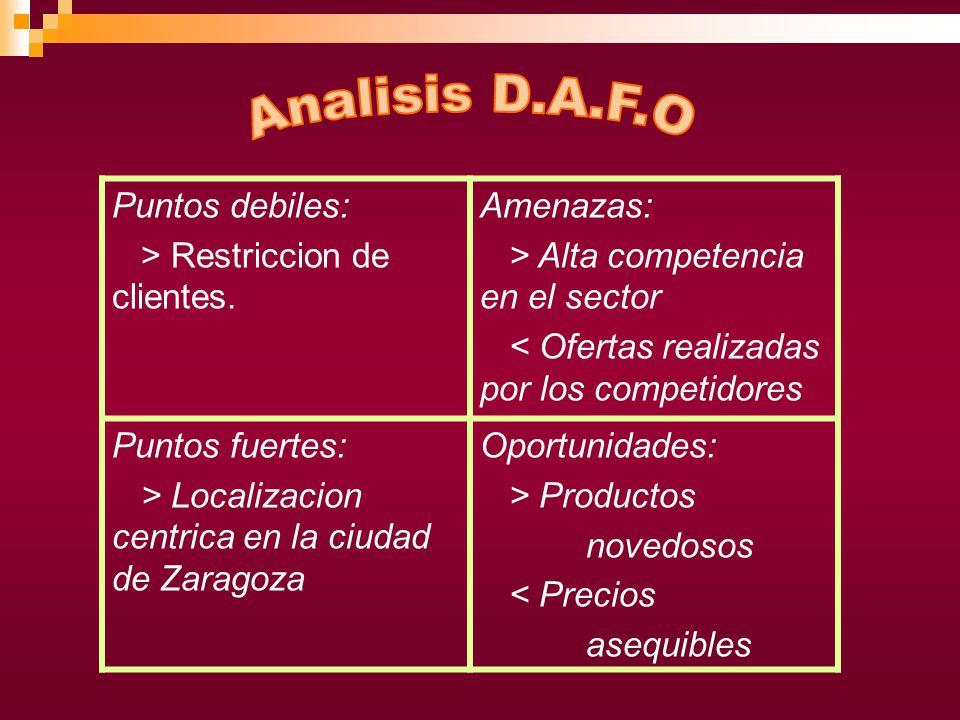 Analisis D.A.F.O

| Puntos debiles: > Restriccion de clientes. | Amenazas: > Alta competencia en el sector < Ofertas realizadas por los competidores |
|---|---|
| Puntos fuertes: > Localizacion centrica en la ciudad de Zaragoza | Oportunidades: > Productos novedosos < Precios asequibles |